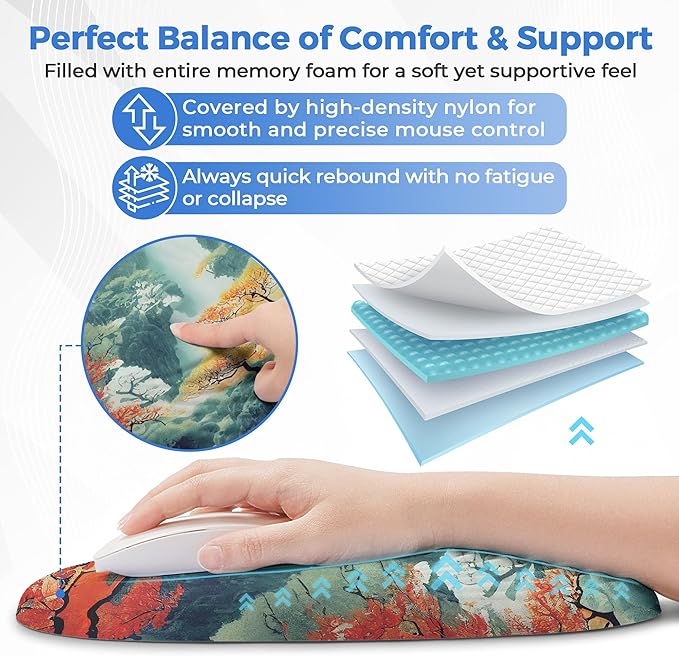 Perfect Balance of Comfort & Support

Filled with entire memory foam for a soft yet supportive feel

Covered by high-density nylon for smooth and precise mouse control

Always quick rebound with no fatigue or collapse